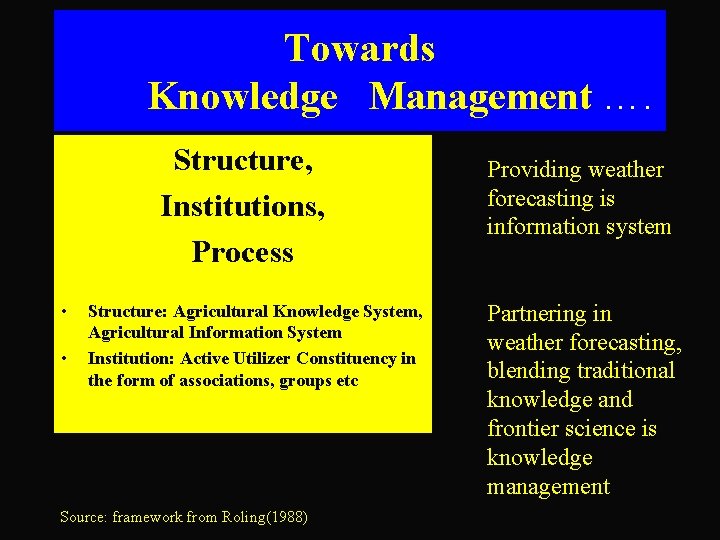 Towards
Knowledge Management ....

Structure,
Institutions,
Process

• Structure: Agricultural Knowledge System, Agricultural Information System
• Institution: Active Utilizer Constituency in the form of associations, groups etc

Providing weather forecasting is information system

Partnering in weather forecasting, blending traditional knowledge and frontier science is knowledge management

Source: framework from Roling(1988)